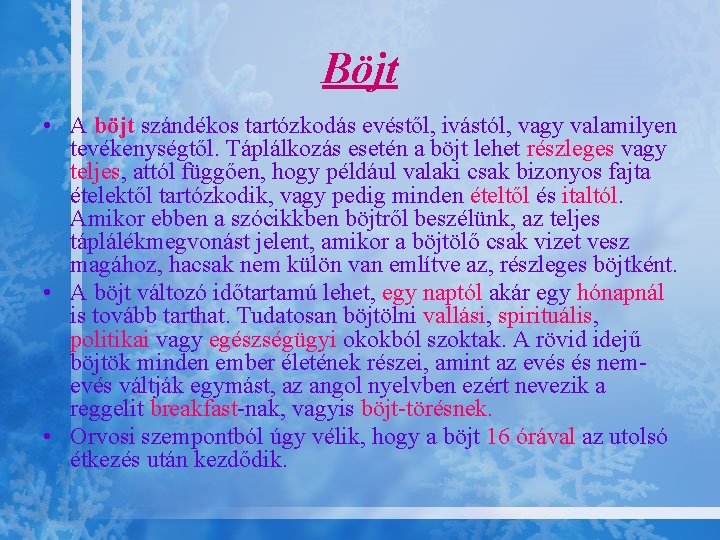 Böjt

• A böjt szándékos tartózkodás evéstől, ivástól, vagy valamilyen tevékenységtől. Táplálkozás esetén a böjt lehet részleges vagy teljes, attól függően, hogy például valaki csak bizonyos fajta ételektől tartózkodik, vagy pedig minden ételtől és italtól. Amikor ebben a szócikkben böjtről beszélünk, az teljes táplálékmegvonást jelent, amikor a böjtölő csak vizet vesz magához, hacsak nem külön van említve az, részleges böjtként.
• A böjt változó időtartamú lehet, egy naptól akár egy hónapnál is tovább tarthat. Tudatosan böjtölni vallási, spirituális, politikai vagy egészségügyi okokból szoktak. A rövid idejű böjtök minden ember életének részei, amint az evés és nem-evés váltják egymást, az angol nyelvben ezért nevezik a reggelit breakfast-nak, vagyis böjt-törésnek.
• Orvosi szempontból úgy vélik, hogy a böjt 16 órával az utolsó étkezés után kezdődik.